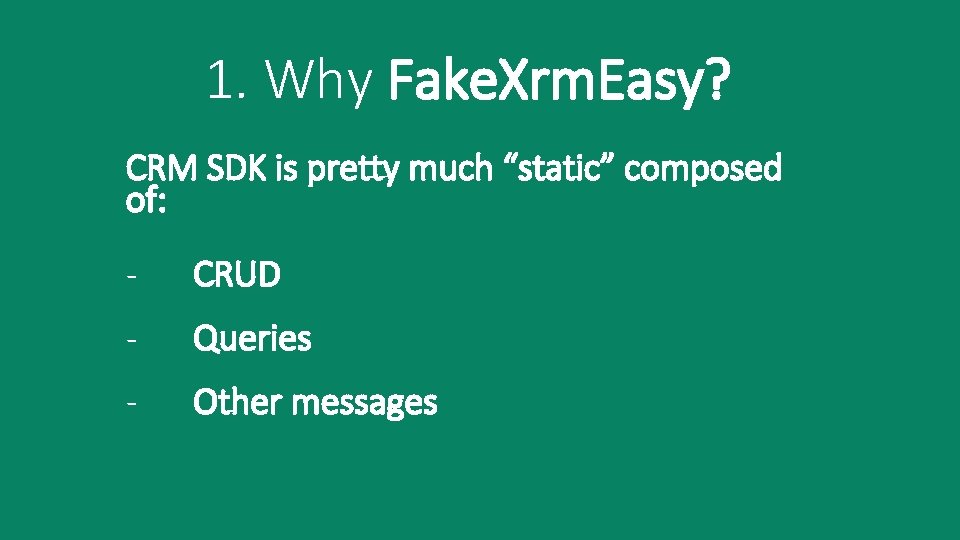 1. Why FakeXrmEasy?

CRM SDK is pretty much “static” composed of:

- CRUD
- Queries
- Other messages